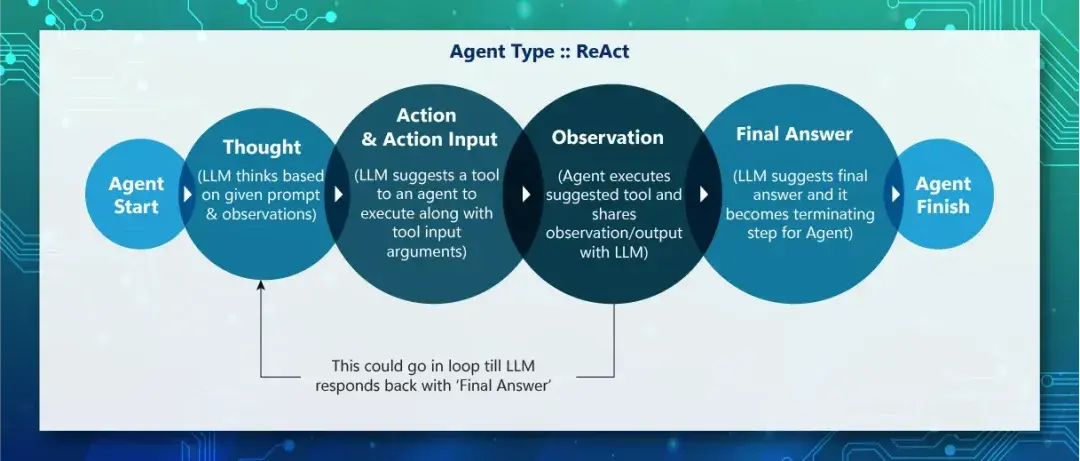 Agent Type :: ReAct

Agent Start

Thought
(LLM thinks based on given prompt & observations)

Action & Action Input
(LLM suggests a tool to an agent to execute along with tool input arguments)

Observation
(Agent executes suggested tool and shares observation/output with LLM)

Final Answer
(LLM suggests final answer and it becomes terminating step for Agent)

Agent Finish

This could go in loop till LLM responds back with 'Final Answer'